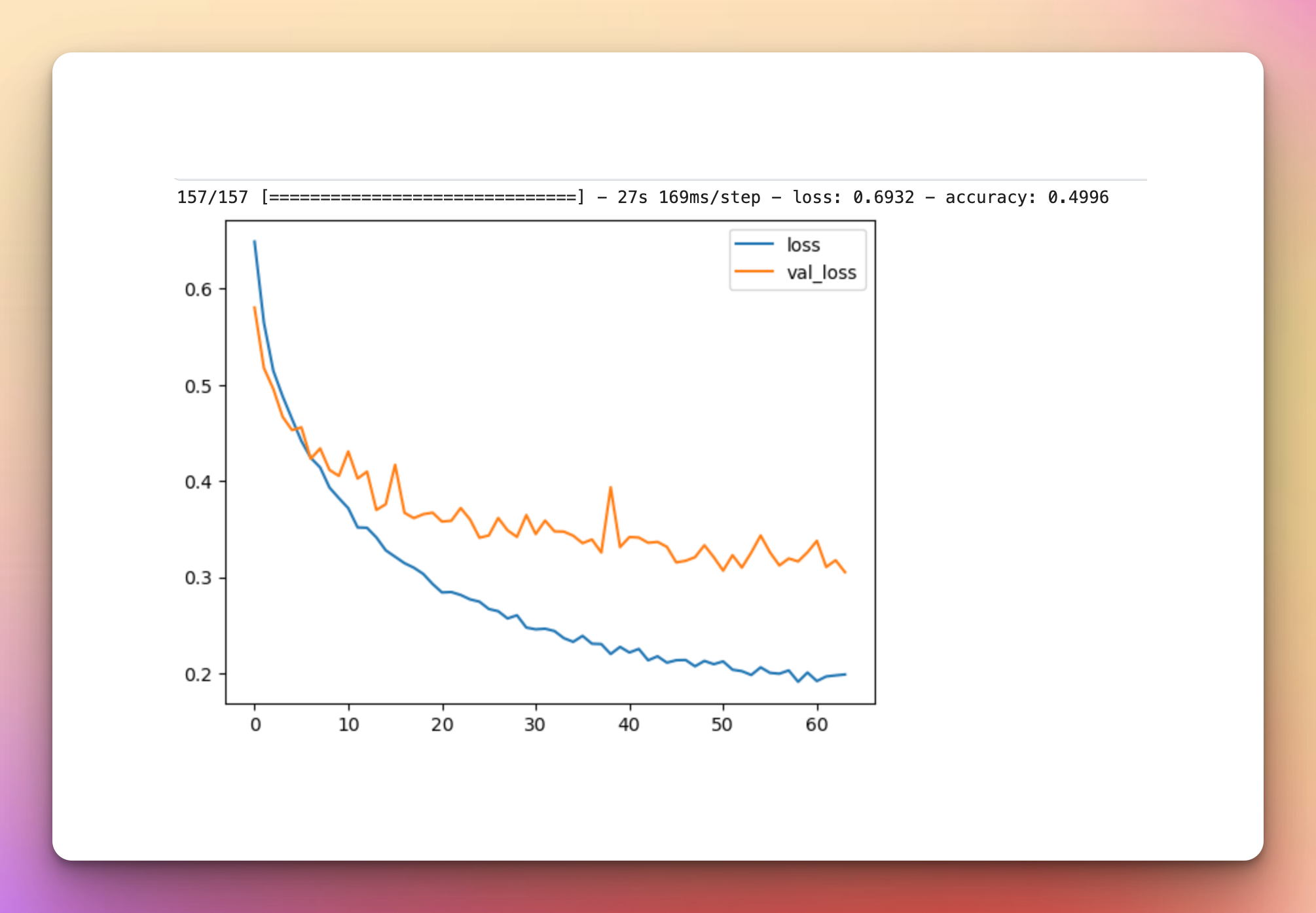 157/157 [==============================] - 27s 169ms/step - loss: 0.6932 - accuracy: 0.4996

loss
val_loss

0.6
0.5
0.4
0.3
0.2

0
10
20
30
40
50
60